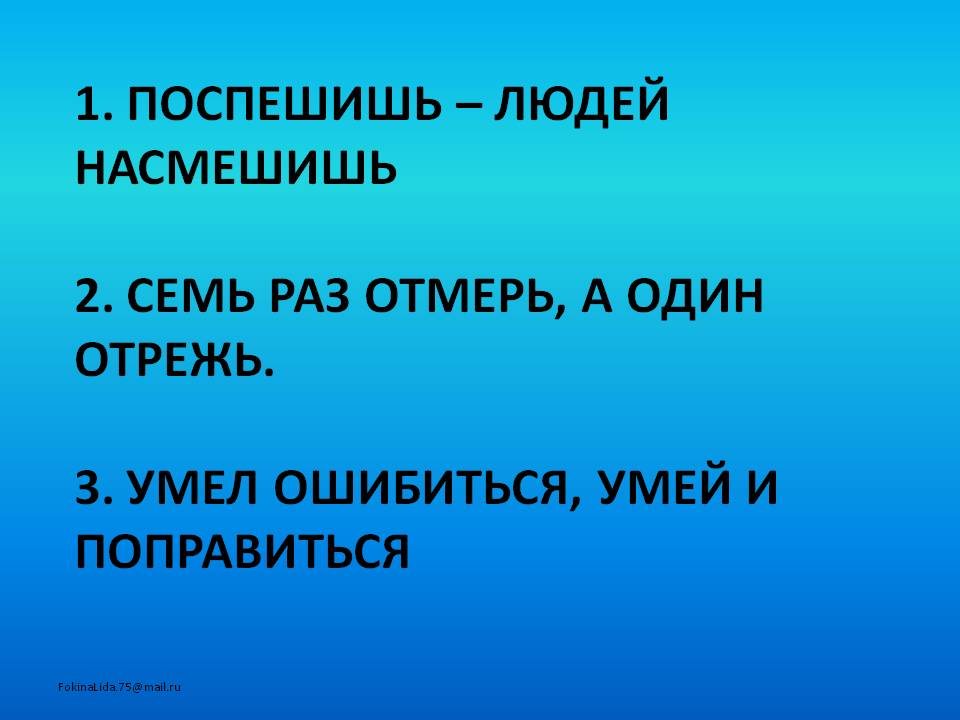 1. ПОСПЕШИШЬ – ЛЮДЕЙ НАСМЕШИШЬ

2. СЕМЬ РАЗ ОТМЕРЬ, А ОДИН ОТРЕЖЬ.

3. УМЕЛ ОШИБИТЬСЯ, УМЕЙ И ПОПРАВИТЬСЯ

FokinaLida.75@mail.ru